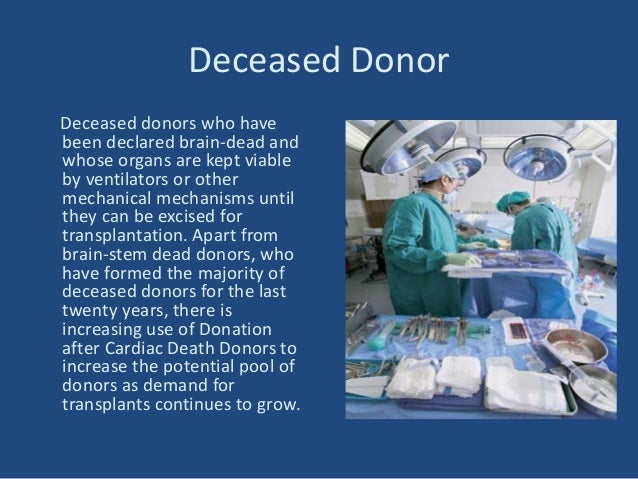 Deceased Donor

Deceased donors who have been declared brain-dead and whose organs are kept viable by ventilators or other mechanical mechanisms until they can be excised for transplantation. Apart from brain-stem dead donors, who have formed the majority of deceased donors for the last twenty years, there is increasing use of Donation after Cardiac Death Donors to increase the potential pool of donors as demand for transplants continues to grow.